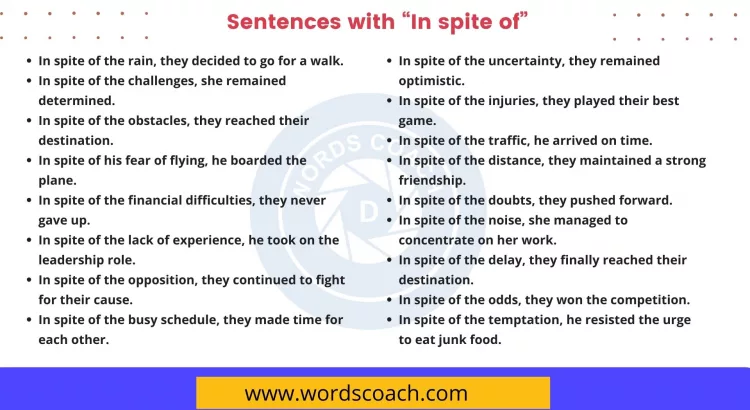 Sentences with “In spite of”

- In spite of the rain, they decided to go for a walk.
- In spite of the challenges, she remained determined.
- In spite of the obstacles, they reached their destination.
- In spite of his fear of flying, he boarded the plane.
- In spite of the financial difficulties, they never gave up.
- In spite of the lack of experience, he took on the leadership role.
- In spite of the opposition, they continued to fight for their cause.
- In spite of the busy schedule, they made time for each other.

- In spite of the uncertainty, they remained optimistic.
- In spite of the injuries, they played their best game.
- In spite of the traffic, he arrived on time.
- In spite of the distance, they maintained a strong friendship.
- In spite of the doubts, they pushed forward.
- In spite of the noise, she managed to concentrate on her work.
- In spite of the delay, they finally reached their destination.
- In spite of the odds, they won the competition.
- In spite of the temptation, he resisted the urge to eat junk food.

WORDS COACH

www.wordscoach.com